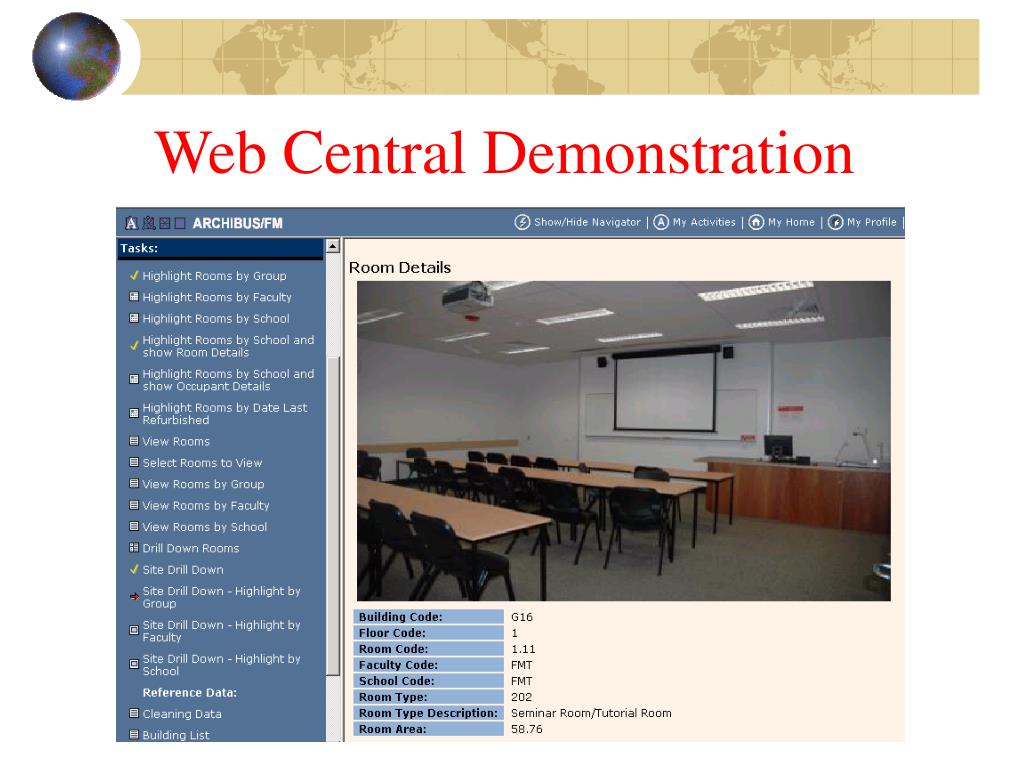 Web Central Demonstration

ARCHIBUS/FM

Show/Hide Navigator | My Activities | My Home | My Profile |

Tasks:

Highlight Rooms by Group

Highlight Rooms by Faculty

Highlight Rooms by School

Highlight Rooms by School and show Room Details

Highlight Rooms by School and show Occupant Details

Highlight Rooms by Date Last Refurbished

View Rooms

Select Rooms to View

View Rooms by Group

View Rooms by Faculty

View Rooms by School

Drill Down Rooms

Site Drill Down

Site Drill Down - Highlight by Group

Site Drill Down - Highlight by Faculty

Site Drill Down - Highlight by School

Reference Data:

Cleaning Data

Building List

Room Details

| Building Code: | G16 |
|---|---|
| Floor Code: | 1 |
| Room Code: | 1.11 |
| Faculty Code: | FMT |
| School Code: | FMT |
| Room Type: | 202 |
| Room Type Description: | Seminar Room/Tutorial Room |
| Room Area: | 58.76 |